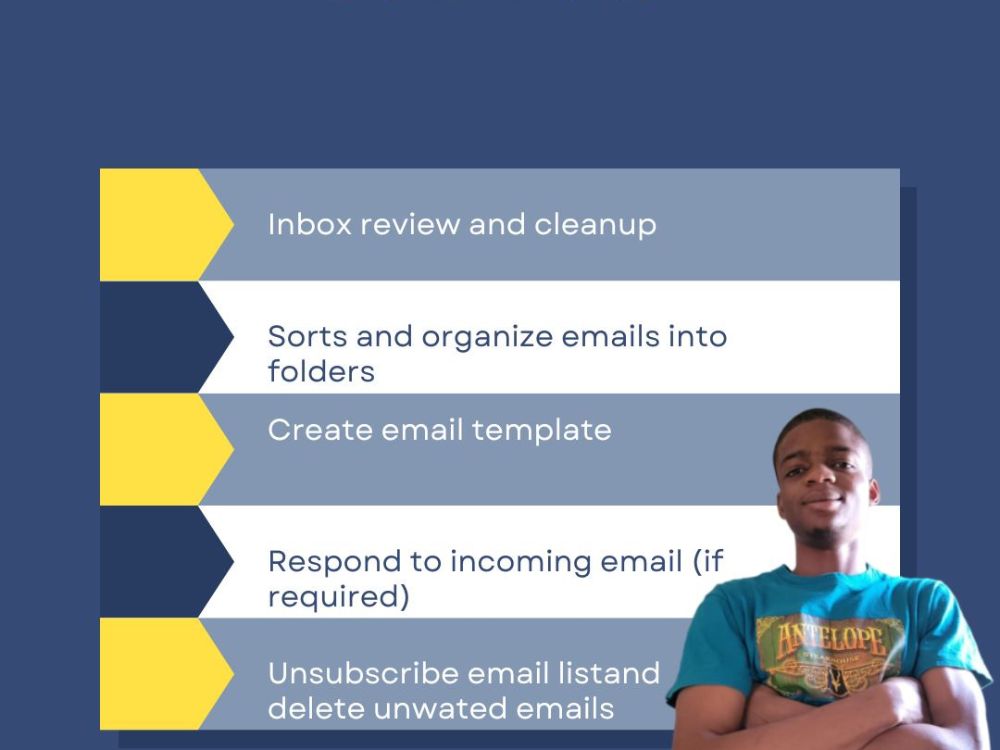 Inbox review and cleanup

Sorts and organize emails into folders

Create email template

Respond to incoming email (if required)

Unsubscribe email listand delete unwated emails

ANTELOPE